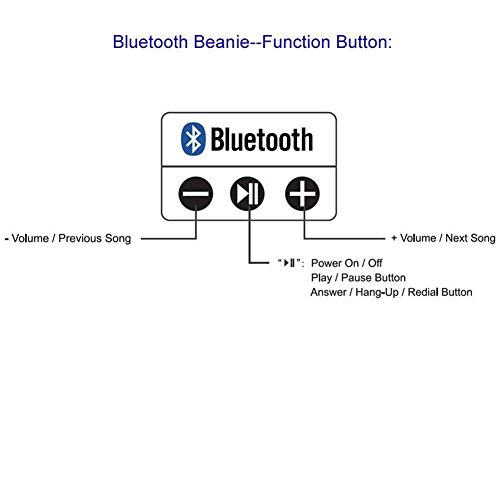 Bluetooth Beanie--Function Button:

Bluetooth

- Volume / Previous Song

+ Volume / Next Song

"▶II": Power On / Off
Play / Pause Button
Answer / Hang-Up / Redial Button